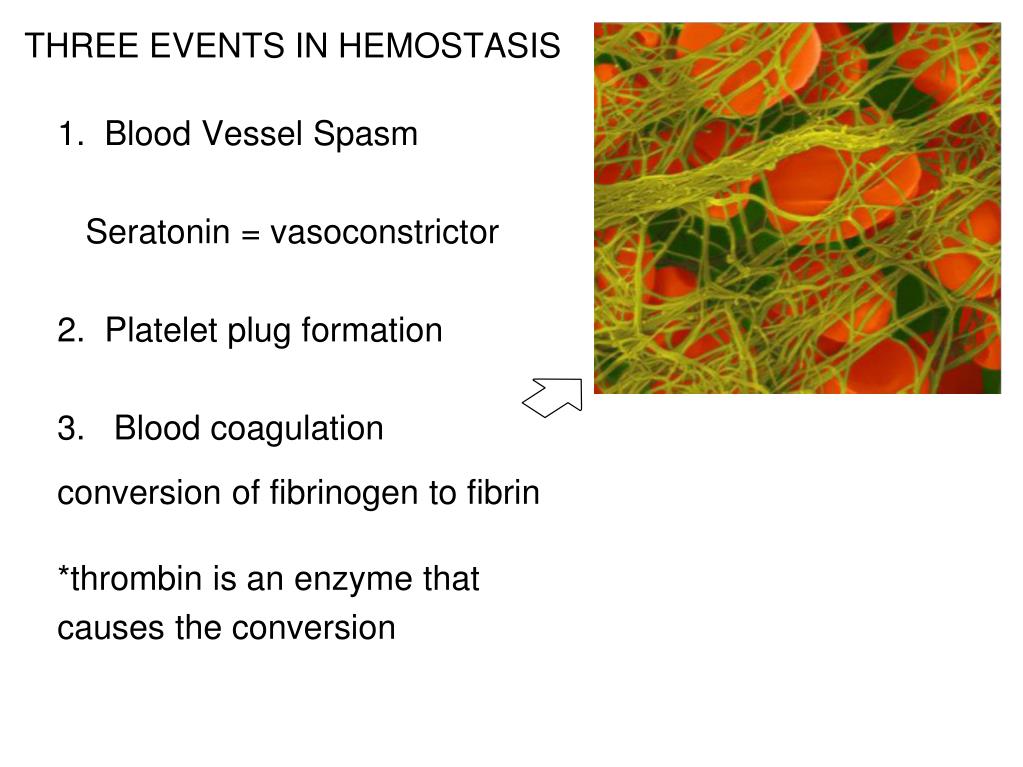 THREE EVENTS IN HEMOSTASIS

1. Blood Vessel Spasm

Seratonin = vasoconstrictor

2. Platelet plug formation

3. Blood coagulation

conversion of fibrinogen to fibrin

*thrombin is an enzyme that causes the conversion